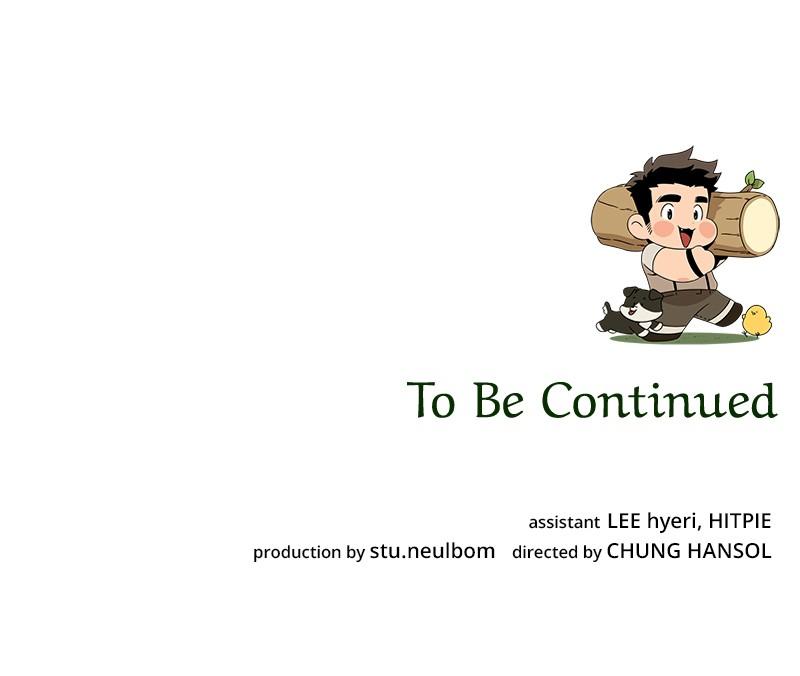 To Be Continued

assistant LEE hyeri, HITPIE
production by stu.neulbom directed by CHUNG HANSOL